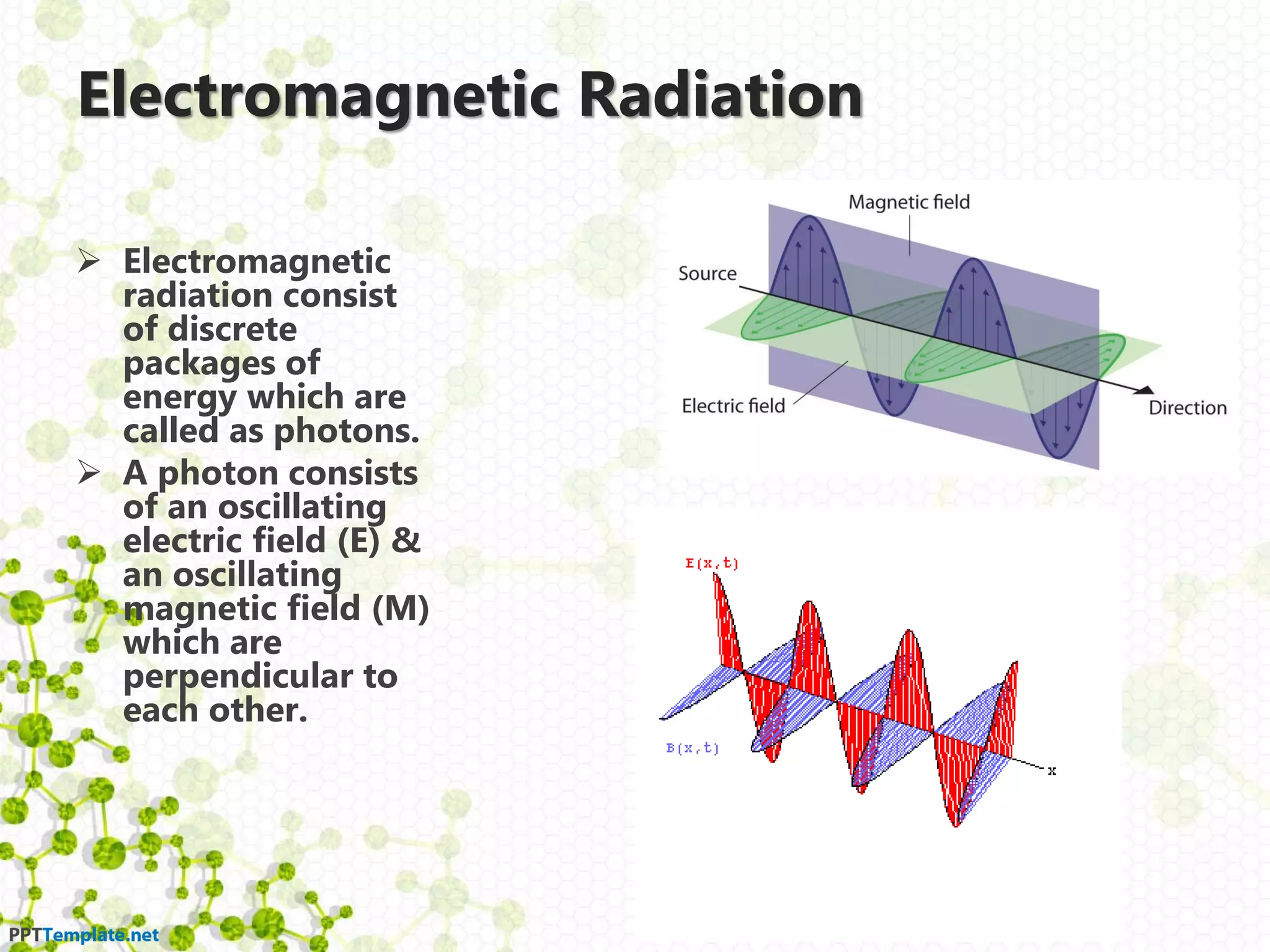 Electromagnetic Radiation

➢ Electromagnetic radiation consist of discrete packages of energy which are called as photons.

➢ A photon consists of an oscillating electric field (E) & an oscillating magnetic field (M) which are perpendicular to each other.

Magnetic field

Source

Electric field

Direction

E(x,t)

B(x,t)

x

PPTTemplate.net